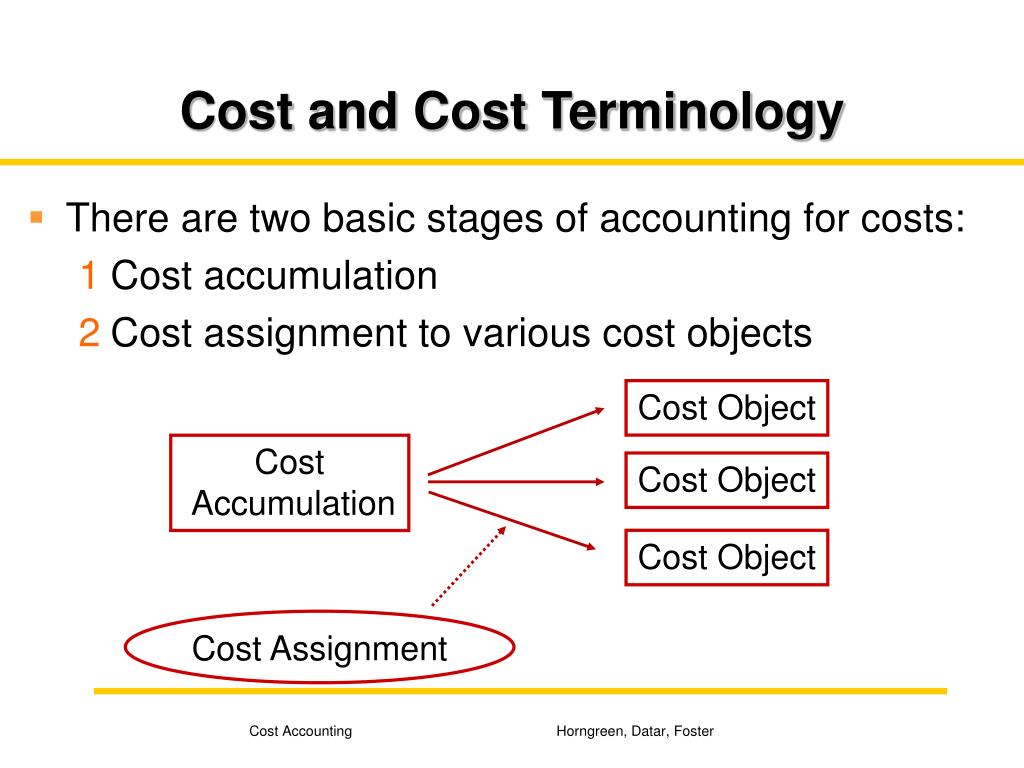 Cost and Cost Terminology

There are two basic stages of accounting for costs:
1 Cost accumulation
2 Cost assignment to various cost objects

Cost Accumulation

Cost Object

Cost Object

Cost Object

Cost Assignment

Cost Accounting

Horngreen, Datar, Foster